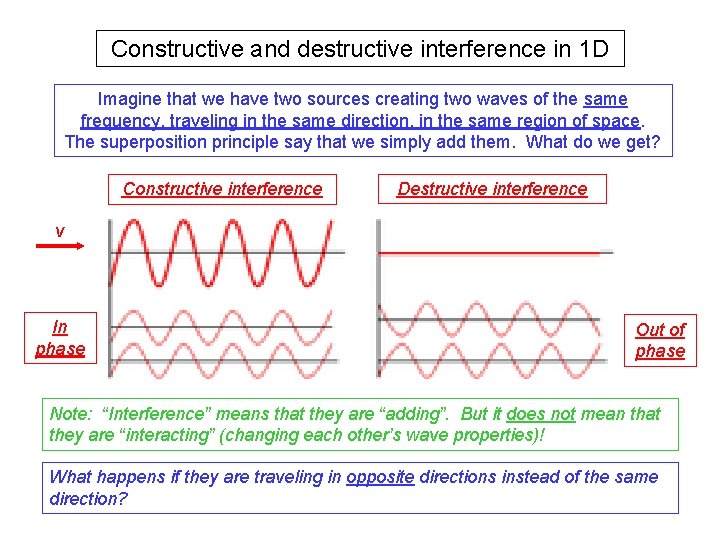 Constructive and destructive interference in 1D

Imagine that we have two sources creating two waves of the same frequency, traveling in the same direction, in the same region of space. The superposition principle say that we simply add them. What do we get?

Constructive interference

Destructive interference

v

In phase

Out of phase

Note: “Interference” means that they are “adding”. But it does not mean that they are “interacting” (changing each other’s wave properties)!

What happens if they are traveling in opposite directions instead of the same direction?